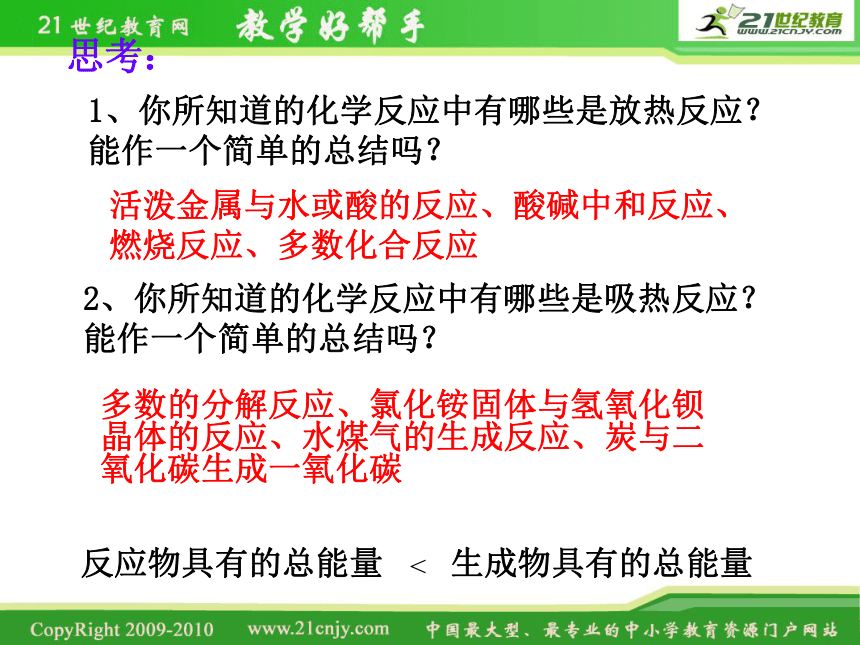 21世纪教育网 教学好帮手 21世纪教育 www.21cnjy.com

思考：

1、你所知道的化学反应中有哪些是放热反应？能作一个简单的总结吗？

活泼金属与水或酸的反应、酸碱中和反应、燃烧反应、多数化合反应

2、你所知道的化学反应中有哪些是吸热反应？能作一个简单的总结吗？

多数的分解反应、氯化铵固体与氢氧化钡晶体的反应、水煤气的生成反应、炭与二氧化碳生成一氧化碳

反应物具有的总能量 < 生成物具有的总能量

CopyRight 2009-2010 www.21cnjy.com 中国最大型、最专业的中小学教育资源门户网站